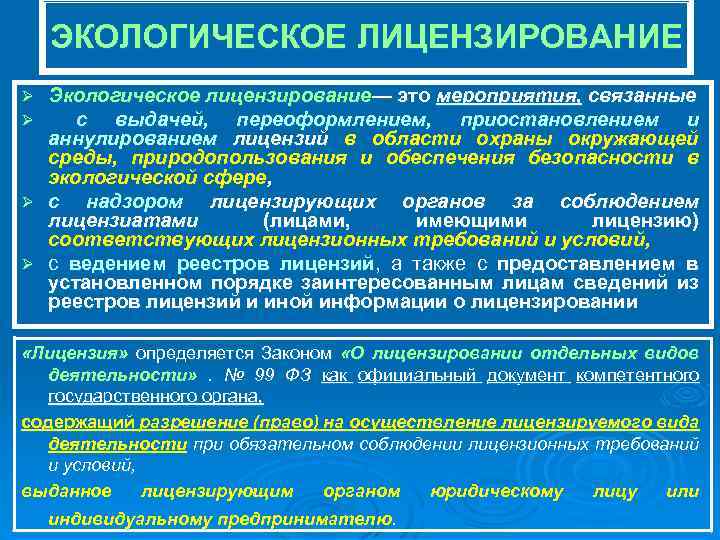 ЭКОЛОГИЧЕСКОЕ ЛИЦЕНЗИРОВАНИЕ

➢ Экологическое лицензирование— это мероприятия, связанные

➢ с выдачей, переоформлением, приостановлением и аннулированием лицензий в области охраны окружающей среды, природопользования и обеспечения безопасности в экологической сфере,

➢ с надзором лицензирующих органов за соблюдением лицензиатами (лицами, имеющими лицензию) соответствующих лицензионных требований и условий,

➢ с ведением реестров лицензий, а также с предоставлением в установленном порядке заинтересованным лицам сведений из реестров лицензий и иной информации о лицензировании

«Лицензия» определяется Законом «О лицензировании отдельных видов деятельности» . № 99 ФЗ как официальный документ компетентного государственного органа,

содержащий разрешение (право) на осуществление лицензируемого вида деятельности при обязательном соблюдении лицензионных требований и условий,

выданное лицензирующим органом юридическому лицу или индивидуальному предпринимателю.